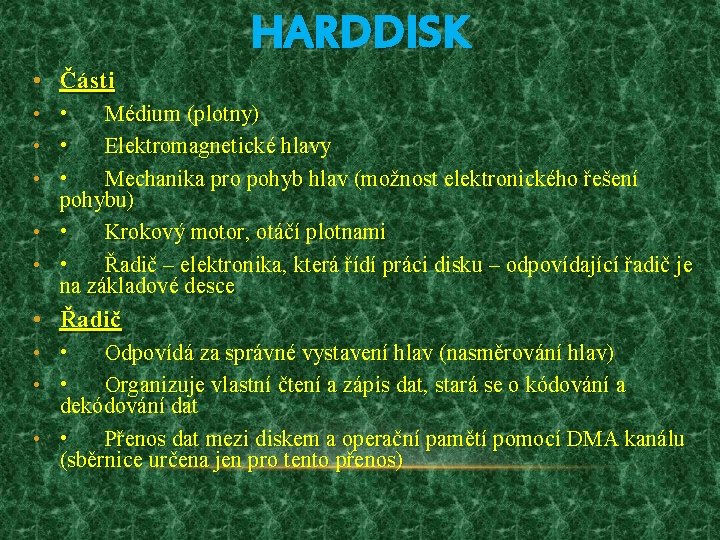 HARDDISK

• Části
• • Médium (plotny)
• • Elektromagnetické hlavy
• • Mechanika pro pohyb hlav (možnost elektronického řešení pohybu)
• • Krokový motor, otáčí plotnami
• • Řadič – elektronika, která řídí práci disku – odpovídající řadič je na základové desce
• Řadič
• • Odpovídá za správné vystavení hlav (nasměrování hlav)
• • Organizuje vlastní čtení a zápis dat, stará se o kódování a dekódování dat
• • Přenos dat mezi diskem a operační pamětí pomocí DMA kanálu (sběrnice určena jen pro tento přenos)